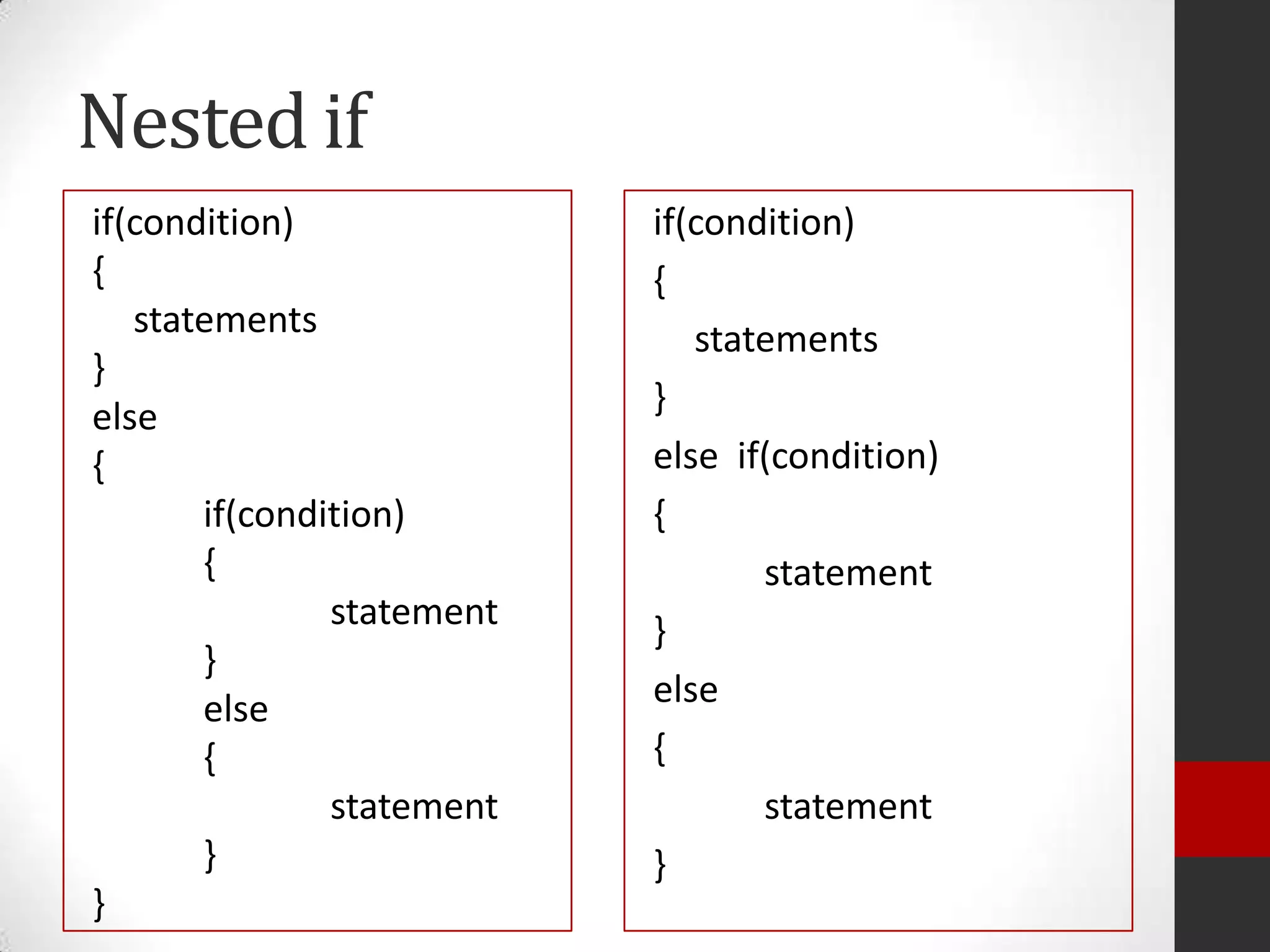 Nested if

if(condition)
{
statements
}
else
{
if(condition)
{
statement
}
else
{
statement
}
}

if(condition)
{
statements
}
else if(condition)
{
statement
}
else
{
statement
}